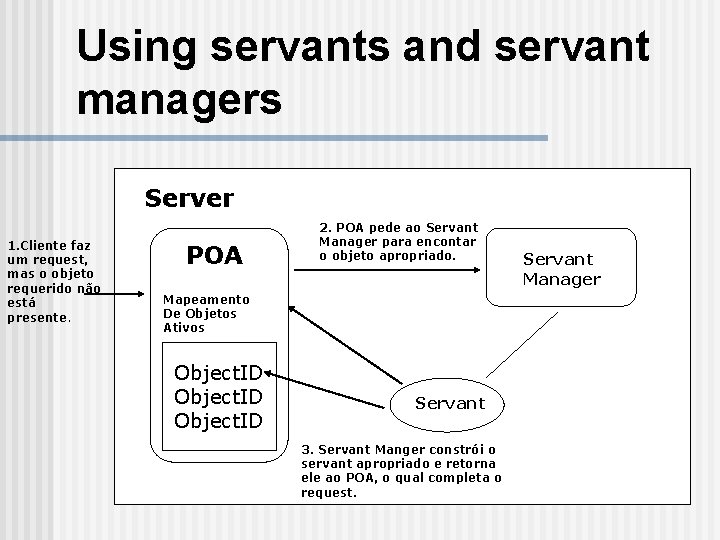 Using servants and servant managers

Server

1.Cliente faz um request, mas o objeto requerido não está presente.

POA

Mapeamento De Objetos Ativos

ObjectID
ObjectID
ObjectID

2. POA pede ao Servant Manager para encontar o objeto apropriado.

Servant Manager

Servant

3. Servant Manger constrói o servant apropriado e retorna ele ao POA, o qual completa o request.